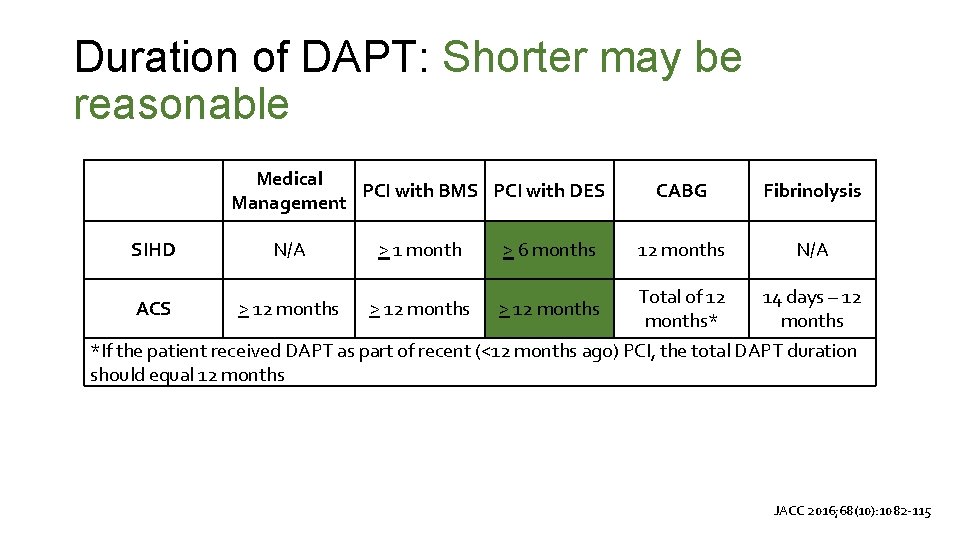 Duration of DAPT: Shorter may be reasonable

| | Medical Management | PCI with BMS | PCI with DES | CABG | Fibrinolysis |
|---|---|---|---|---|---|
| SIHD | N/A | $\geq$ 1 month | $\geq$ 6 months | 12 months | N/A |
| ACS | $\geq$ 12 months | $\geq$ 12 months | $\geq$ 12 months | Total of 12 months* | 14 days – 12 months |

*If the patient received DAPT as part of recent (<12 months ago) PCI, the total DAPT duration should equal 12 months

JACC 2016;68(10):1082-115